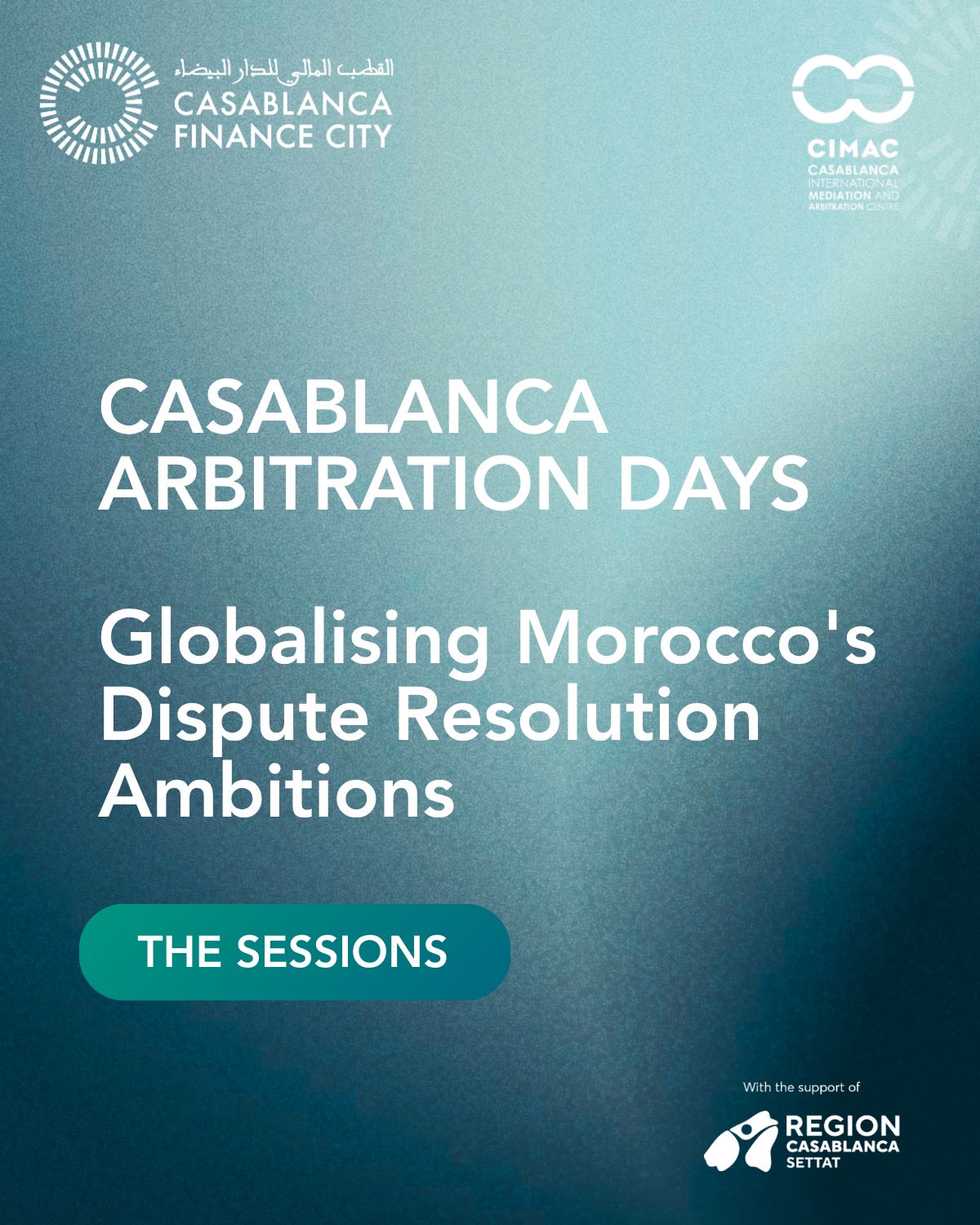 القطب المالي للدار البيضاء
CASABLANCA FINANCE CITY

CIMAC
CASABLANCA INTERNATIONAL MEDIATION AND ARBITRATION CENTRE

CASABLANCA ARBITRATION DAYS

Globalising Morocco's Dispute Resolution Ambitions

THE SESSIONS

With the support of
REGION CASABLANCA SETTAT